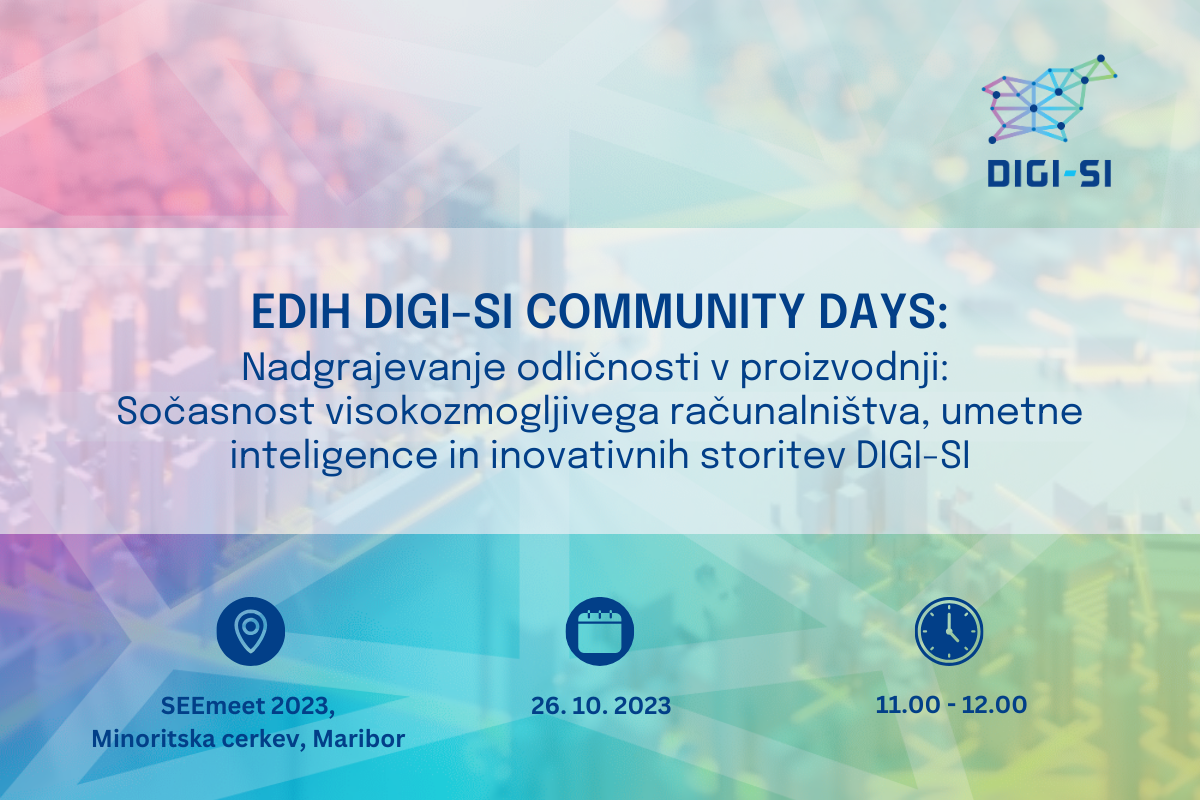 DIGI-SI

EDIH DIGI-SI COMMUNITY DAYS:
Nadgrajevanje odličnosti v proizvodnji: Sočasnost visokozmogljivega računalništva, umetne inteligence in inovativnih storitev DIGI-SI

SEEmeet 2023, Minoritska cerkev, Maribor

26. 10. 2023

11.00 - 12.00